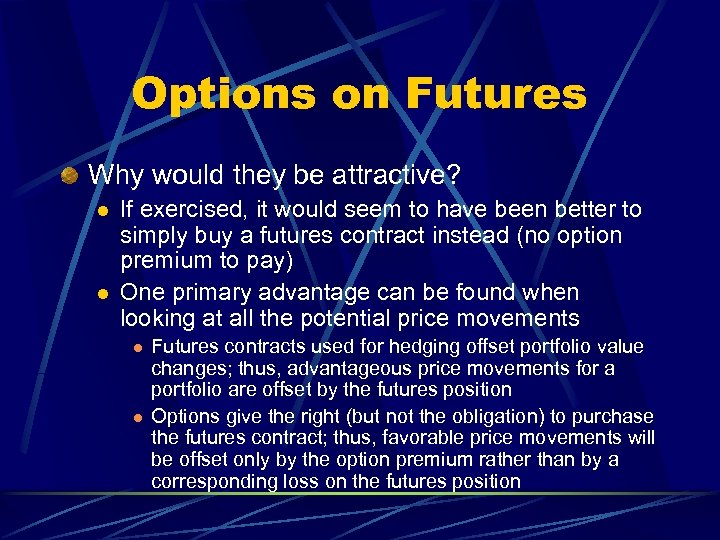 Options on Futures

Why would they be attractive?

If exercised, it would seem to have been better to simply buy a futures contract instead (no option premium to pay)

One primary advantage can be found when looking at all the potential price movements

Futures contracts used for hedging offset portfolio value changes; thus, advantageous price movements for a portfolio are offset by the futures position

Options give the right (but not the obligation) to purchase the futures contract; thus, favorable price movements will be offset only by the option premium rather than by a corresponding loss on the futures position